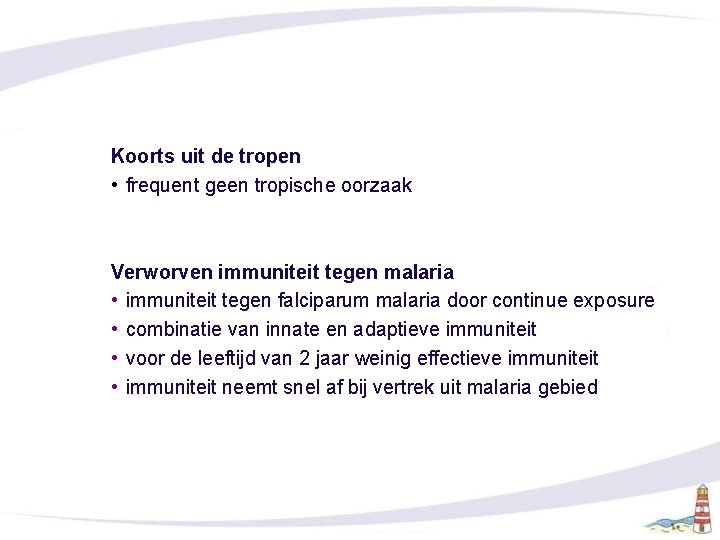 Koorts uit de tropen
• frequent geen tropische oorzaak

Verworven immuniteit tegen malaria
• immuniteit tegen falciparum malaria door continue exposure
• combinatie van innate en adaptieve immuniteit
• voor de leeftijd van 2 jaar weinig effectieve immuniteit
• immuniteit neemt snel af bij vertrek uit malaria gebied